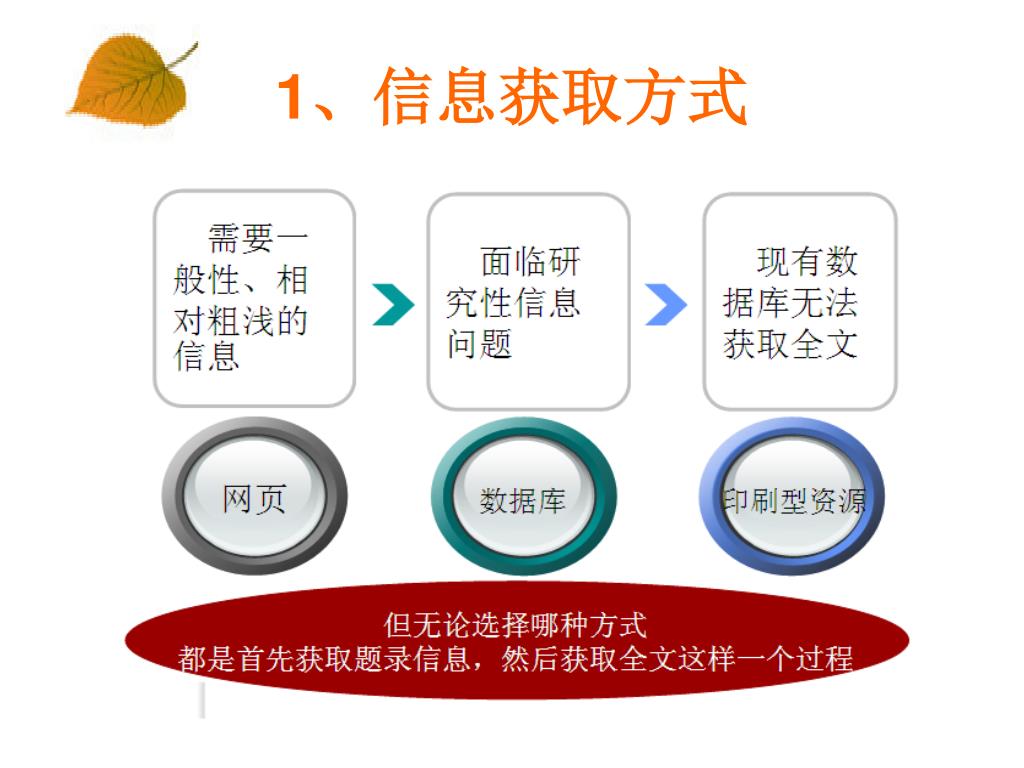 1、信息获取方式

需要一般性、相对粗浅的信息

面临研究性信息问题

现有数据库无法获取全文

网页

数据库

印刷型资源

但无论选择哪种方式
都是首先获取题录信息，然后获取全文这样一个过程